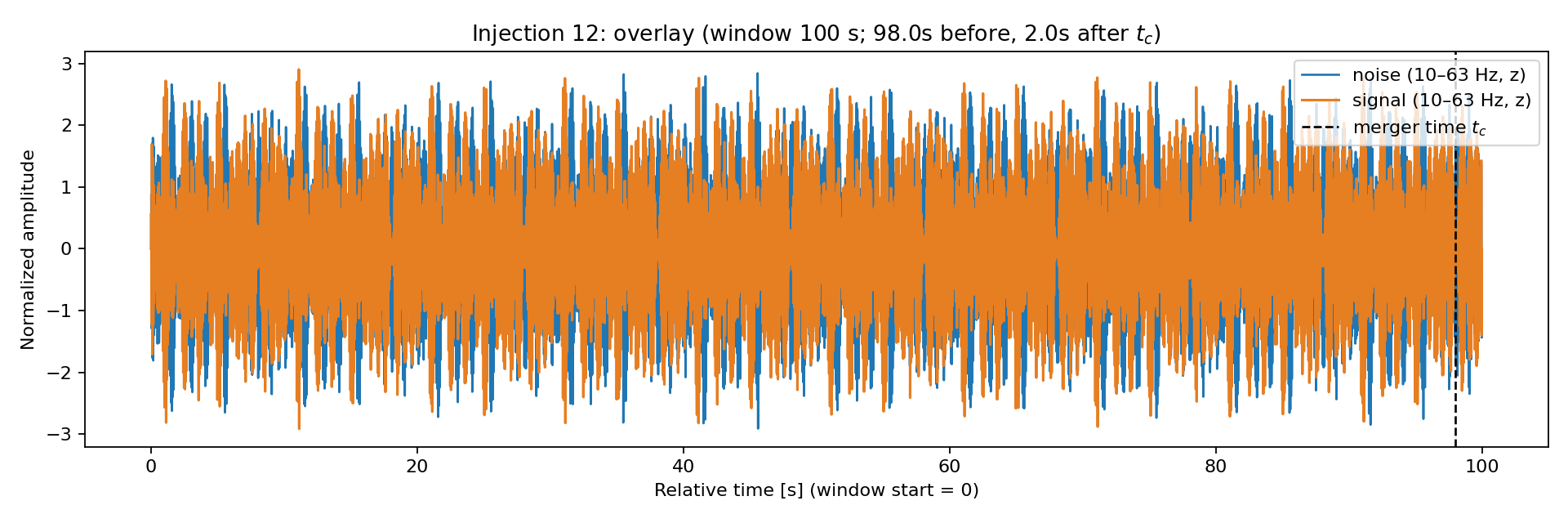 Injection 12: overlay (window 100 s; 98.0s before, 2.0s after $t_c$)

noise (10–63 Hz, z)
signal (10–63 Hz, z)
merger time $t_c$

Normalized amplitude

3
2
1
0
−1
−2
−3

0
20
40
60
80
100

Relative time [s] (window start = 0)